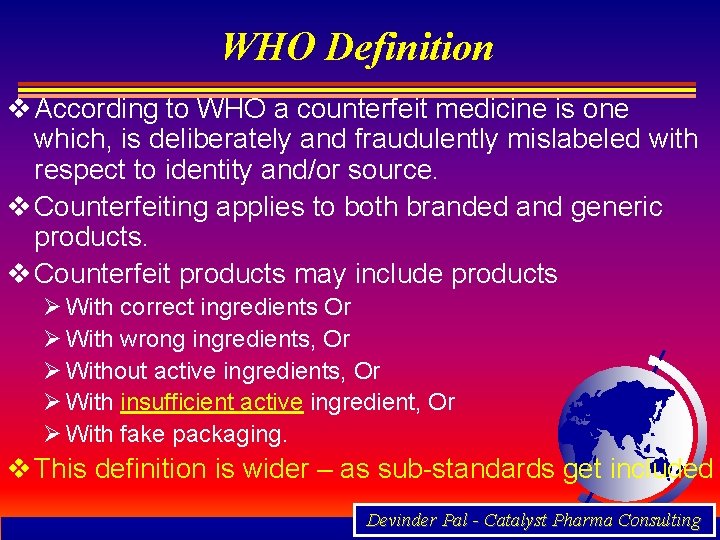 WHO Definition

❖ According to WHO a counterfeit medicine is one which, is deliberately and fraudulently mislabeled with respect to identity and/or source.

❖ Counterfeiting applies to both branded and generic products.

❖ Counterfeit products may include products

➢ With correct ingredients Or

➢ With wrong ingredients, Or

➢ Without active ingredients, Or

➢ With insufficient active ingredient, Or

➢ With fake packaging.

❖ This definition is wider – as sub-standards get included

Devinder Pal - Catalyst Pharma Consulting